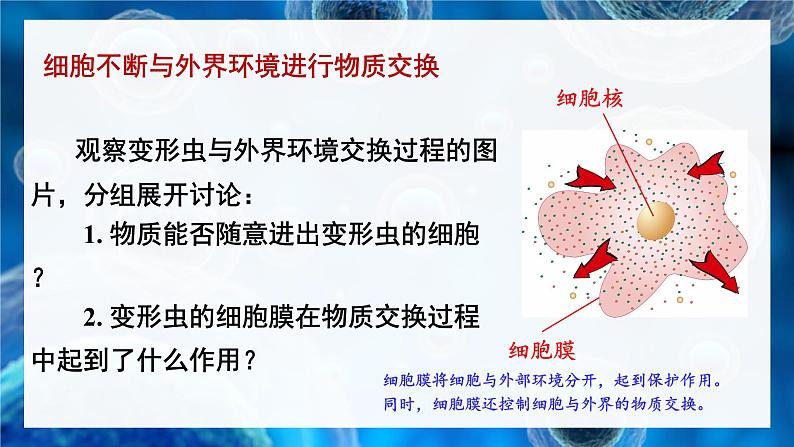 细胞不断与外界环境进行物质交换

观察变形虫与外界环境交换过程的图片，分组展开讨论：

1. 物质能否随意进出变形虫的细胞？

2. 变形虫的细胞膜在物质交换过程中起到了什么作用？

细胞核

细胞膜

细胞膜将细胞与外部环境分开，起到保护作用。同时，细胞膜还控制细胞与外界的物质交换。